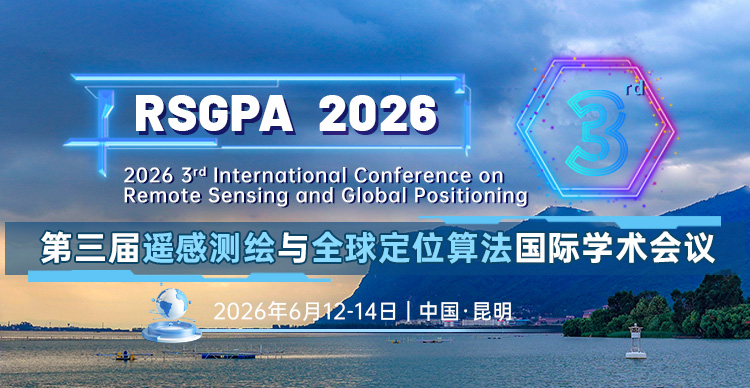 RSGPA 2026

3rd

2026 3rd International Conference on Remote Sensing and Global Positioning

第三届遥感测绘与全球定位算法国际学术会议

2026年6月12-14日 | 中国·昆明